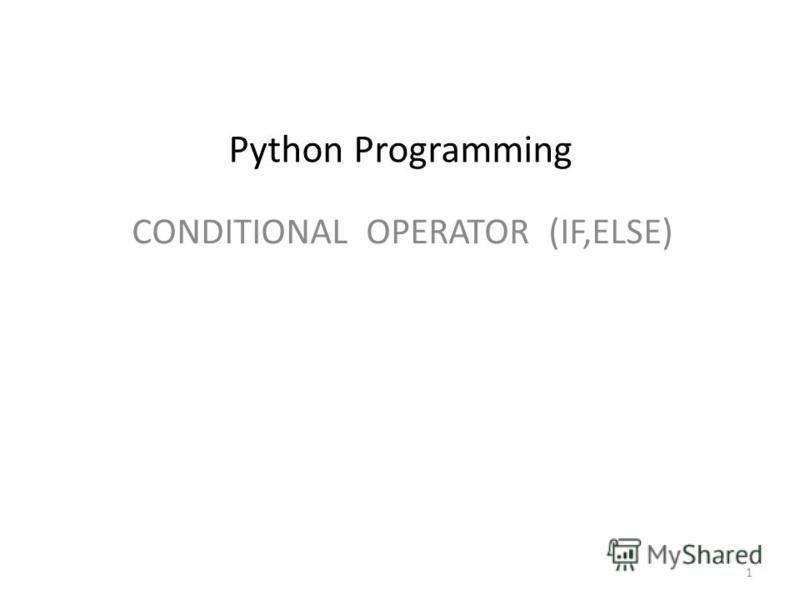 Python Programming

CONDITIONAL OPERATOR (IF,ELSE)

MyShared

1